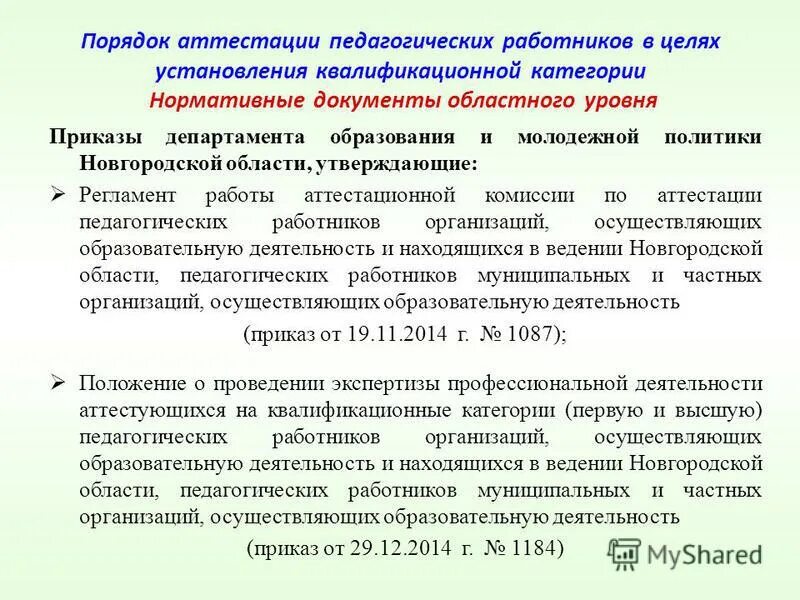 Порядок аттестации педагогических работников в целях установления квалификационной категории
Нормативные документы областного уровня

Приказы департамента образования и молодежной политики Новгородской области, утверждающие:

➢ Регламент работы аттестационной комиссии по аттестации педагогических работников организаций, осуществляющих образовательную деятельность и находящихся в ведении Новгородской области, педагогических работников муниципальных и частных организаций, осуществляющих образовательную деятельность

(приказ от 19.11.2014 г. № 1087);

➢ Положение о проведении экспертизы профессиональной деятельности аттестующихся на квалификационные категории (первую и высшую) педагогических работников организаций, осуществляющих образовательную деятельность и находящихся в ведении Новгородской области, педагогических работников муниципальных и частных организаций, осуществляющих образовательную деятельность

(приказ от 29.12.2014 г. № 1184)

MyShared